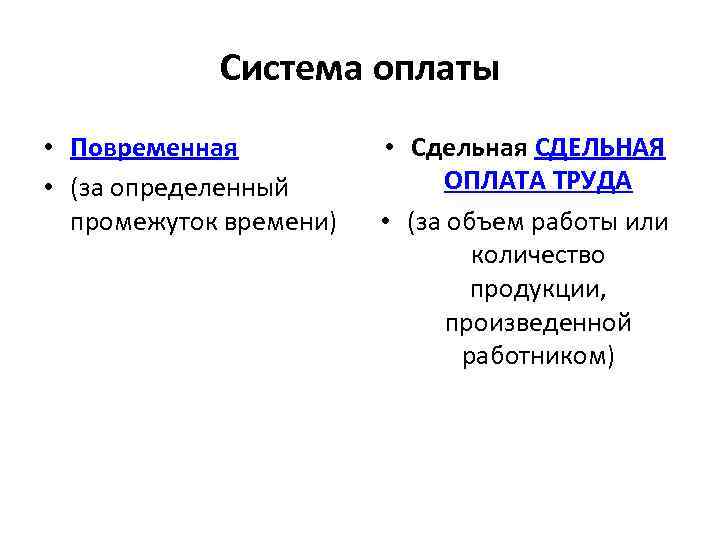 Система оплаты

• Повременная
• (за определенный промежуток времени)

• Сдельная СДЕЛЬНАЯ ОПЛАТА ТРУДА
• (за объем работы или количество продукции, произведенной работником)